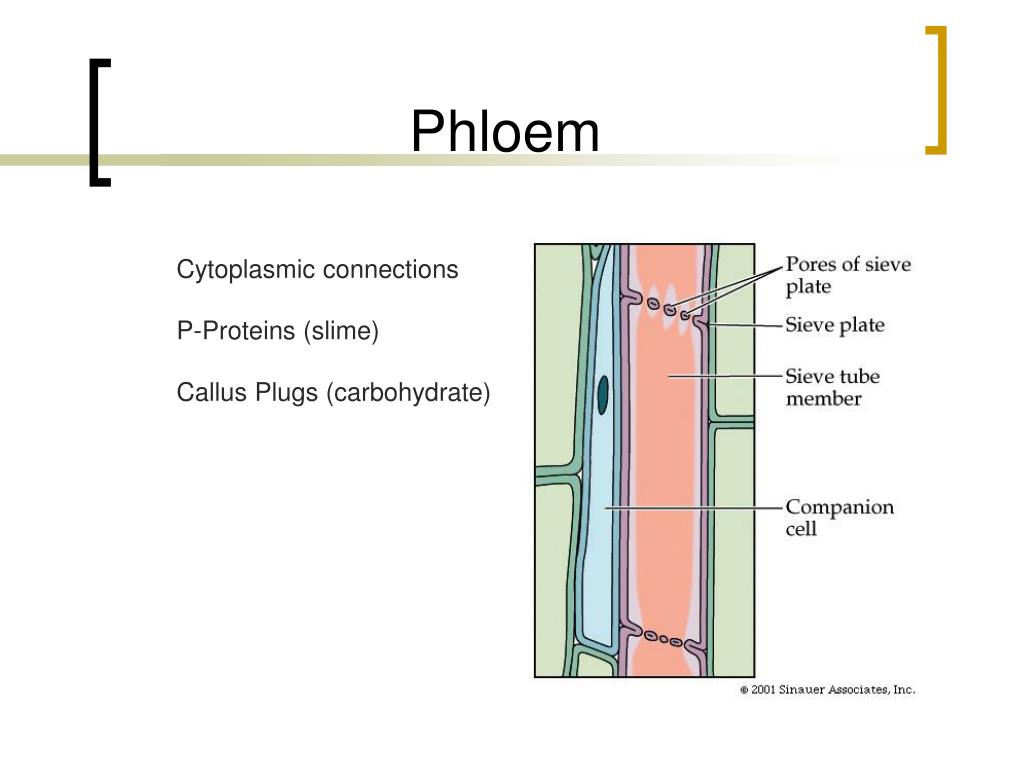 Phloem

Cytoplasmic connections

P-Proteins (slime)

Callus Plugs (carbohydrate)

Pores of sieve plate

Sieve plate

Sieve tube member

Companion cell

© 2001 Sinauer Associates, Inc.